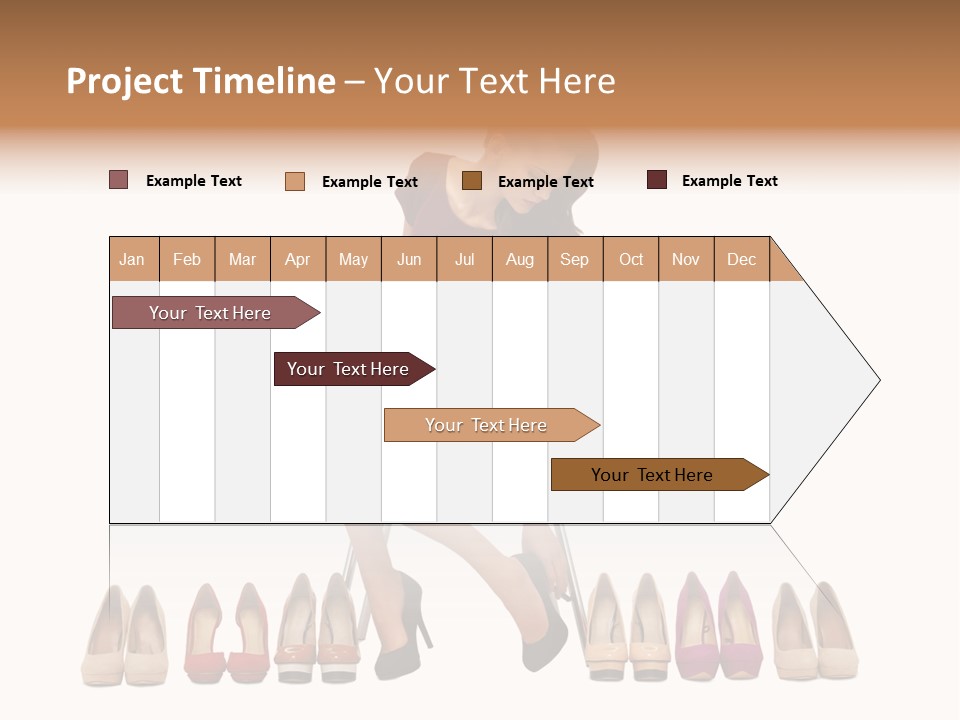 Project Timeline – Your Text Here

Example Text
Example Text
Example Text
Example Text

| Jan | Feb | Mar | Apr | May | Jun | Jul | Aug | Sep | Oct | Nov | Dec |
|---|---|---|---|---|---|---|---|---|---|---|---|

Your Text Here
Your Text Here
Your Text Here
Your Text Here